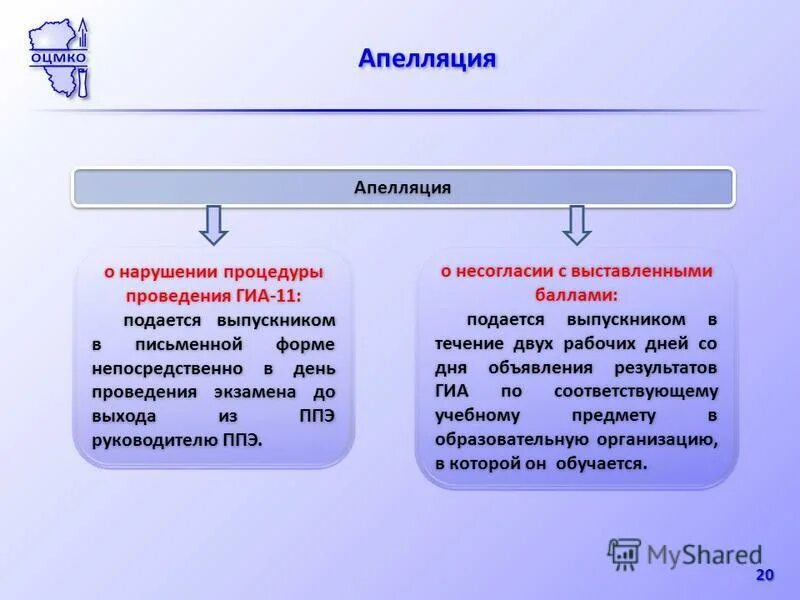 ОЦМКО

Апелляция

Апелляция

о нарушении процедуры проведения ГИА-11:

подается выпускником в письменной форме непосредственно в день проведения экзамена до выхода из ППЭ руководителю ППЭ.

о несогласии с выставленными баллами:

подается выпускником в течение двух рабочих дней со дня объявления результатов ГИА по соответствующему учебному предмету в образовательную организацию, в которой он обучается.

MyShared

20